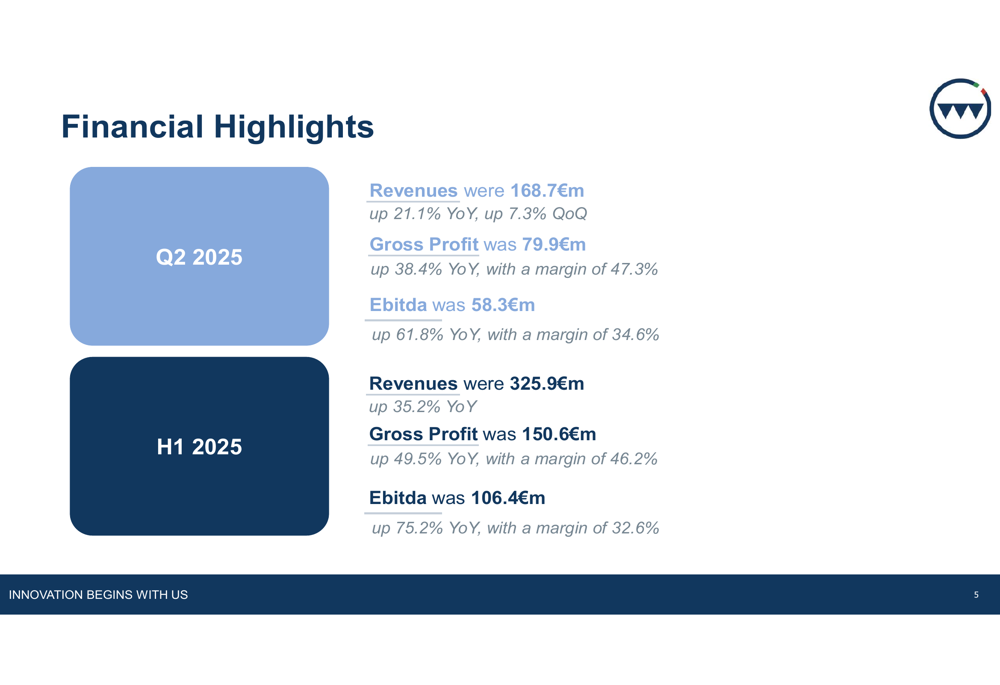 Financial Highlights

Q2 2025

Revenues were 168.7€m
up 21.1% YoY, up 7.3% QoQ

Gross Profit was 79.9€m
up 38.4% YoY, with a margin of 47.3%

Ebitda was 58.3€m
up 61.8% YoY, with a margin of 34.6%

H1 2025

Revenues were 325.9€m
up 35.2% YoY

Gross Profit was 150.6€m
up 49.5% YoY, with a margin of 46.2%

Ebitda was 106.4€m
up 75.2% YoY, with a margin of 32.6%

INNOVATION BEGINS WITH US

5